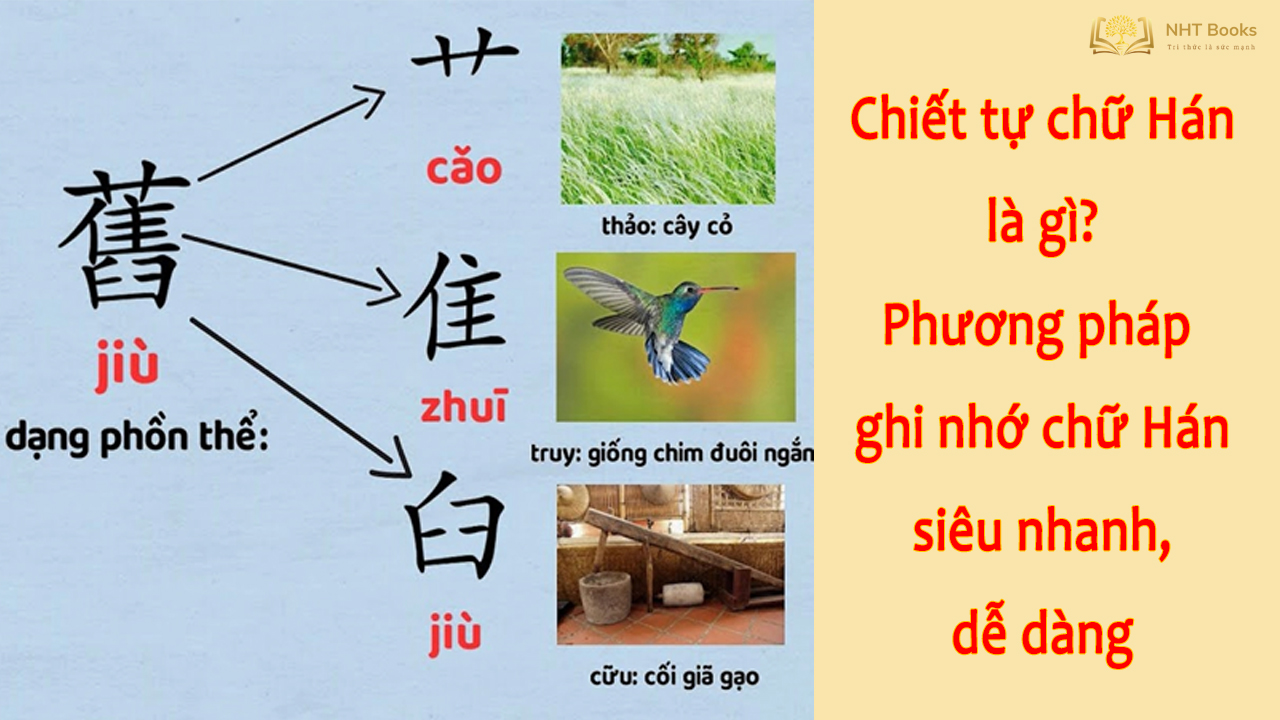 舊
jiù
dạng phồn thể:

艹
cǎo
thảo: cây cỏ

隹
zhuī
truy: giống chim đuôi ngắn

臼
jiù
cữu: cối giã gạo

NHT Books
Tri thức là sức mạnh

Chiết tự chữ Hán là gì? Phương pháp ghi nhớ chữ Hán siêu nhanh, dễ dàng